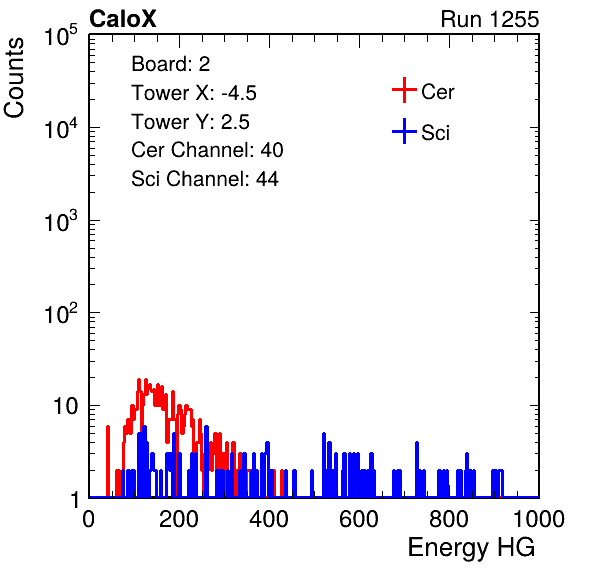 CaloX

Run 1255

Counts

$10^5$

$10^4$

$10^3$

$10^2$

10

1

Board: 2
Tower X: -4.5
Tower Y: 2.5
Cer Channel: 40
Sci Channel: 44

Cer

Sci

0 200 400 600 800 1000

Energy HG